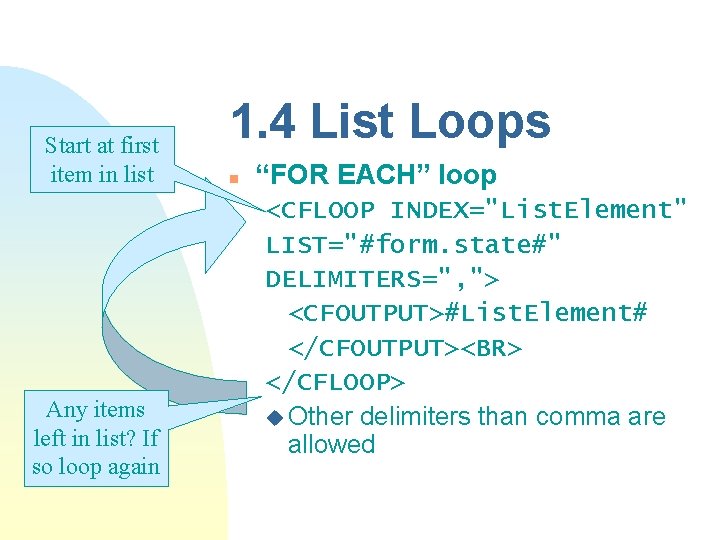 1.4 List Loops

Start at first item in list

“FOR EACH” loop

<CFLOOP INDEX="ListElement" LIST="#form.state#" DELIMITERS=",">
<CFOUTPUT>#ListElement#
</CFOUTPUT><BR>
</CFLOOP>

Other delimiters than comma are allowed

Any items left in list? If so loop again